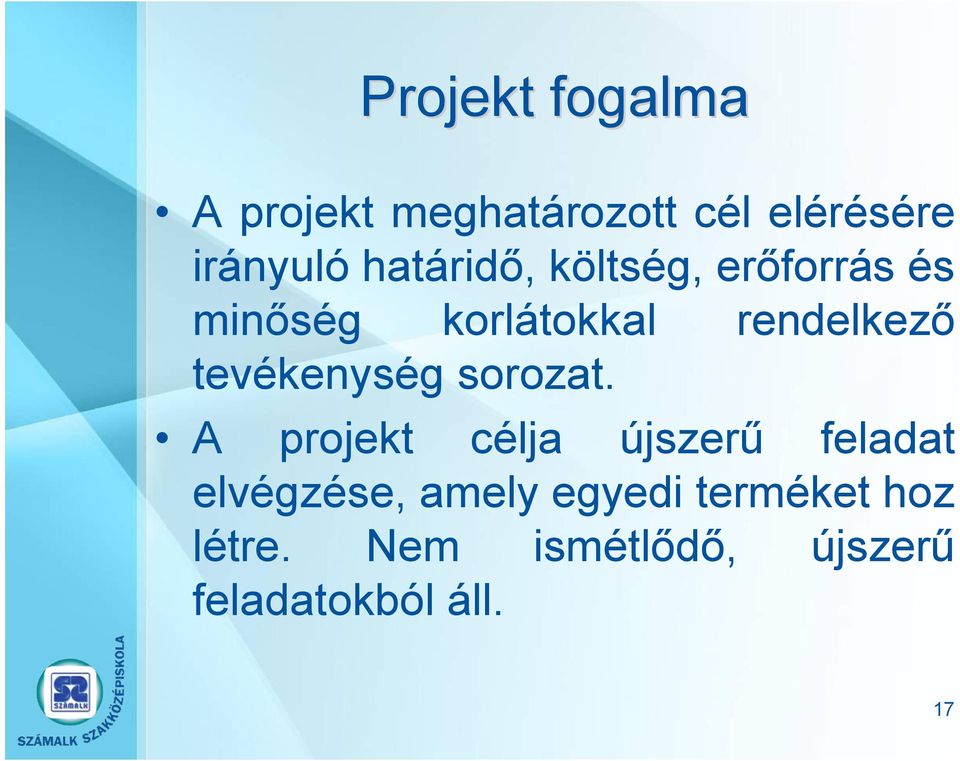 Projekt fogalma

• A projekt meghatározott cél elérésére irányuló határidő, költség, erőforrás és minőség korlátokkal rendelkező tevékenység sorozat.

• A projekt célja újszerű feladat elvégzése, amely egyedi terméket hoz létre. Nem ismétlődő, újszerű feladatokból áll.

SZÁMALK

SZÁMALK SZAKKÖZÉPISKOLA

17